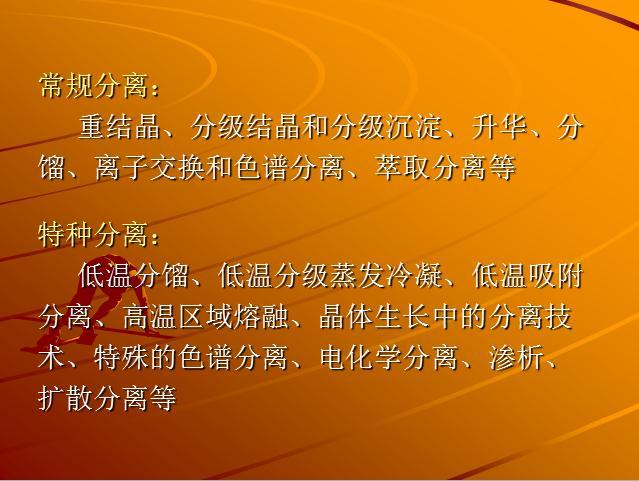 常规分离：

重结晶、分级结晶和分级沉淀、升华、分馏、离子交换和色谱分离、萃取分离等

特种分离：

低温分馏、低温分级蒸发冷凝、低温吸附分离、高温区域熔融、晶体生长中的分离技术、特殊的色谱分离、电化学分离、渗析、扩散分离等